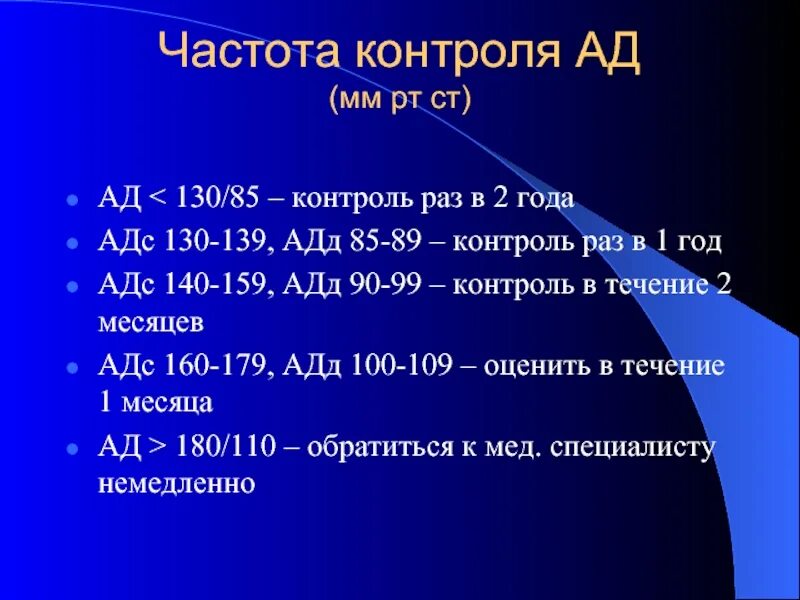 Частота контроля АД
(мм рт ст)

- АД < 130/85 – контроль раз в 2 года
- АДс 130-139, АДд 85-89 – контроль раз в 1 год
- АДс 140-159, АДд 90-99 – контроль в течение 2 месяцев
- АДс 160-179, АДд 100-109 – оценить в течение 1 месяца
- АД > 180/110 – обратиться к мед. специалисту немедленно